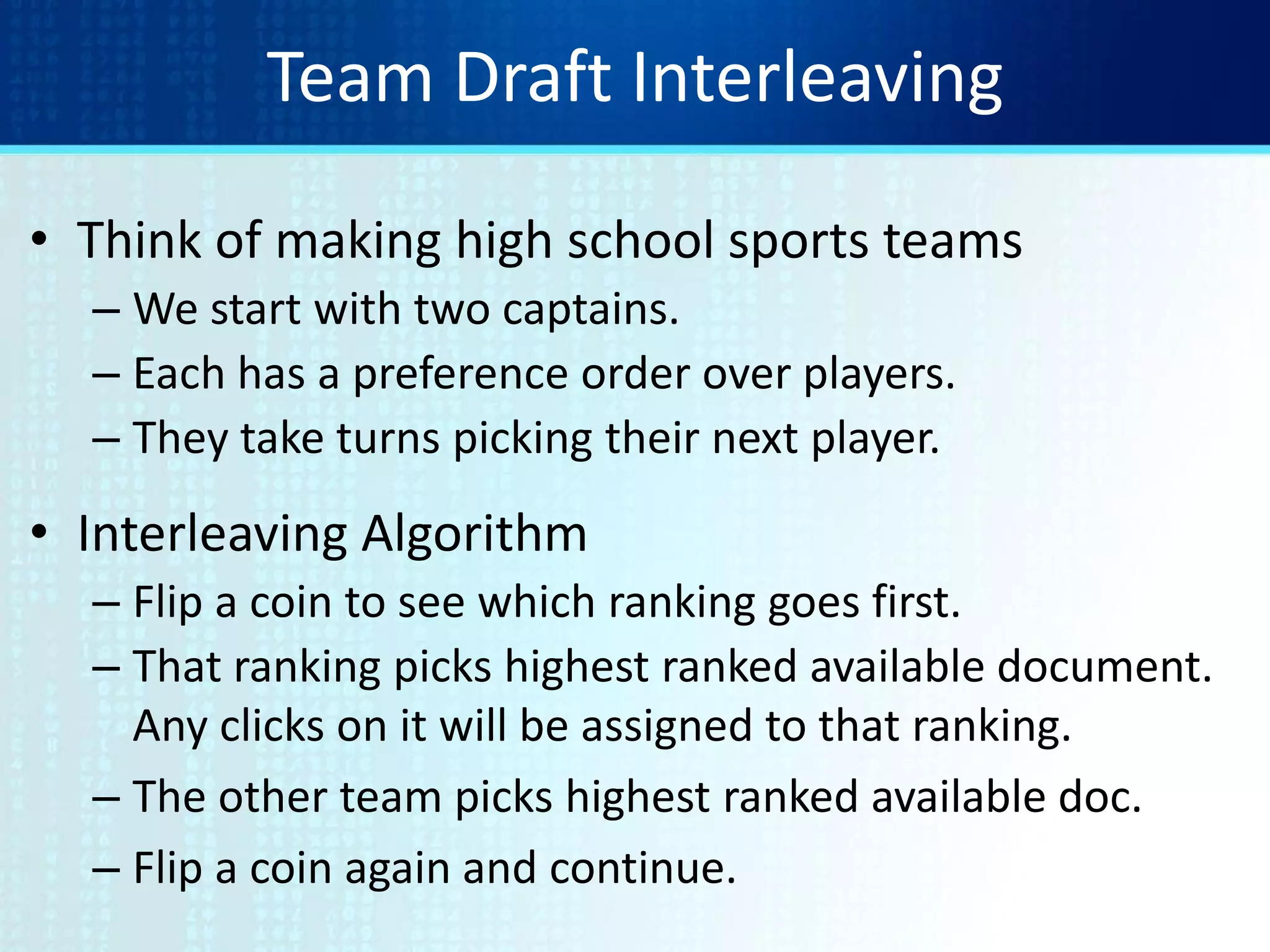 Team Draft Interleaving

• Think of making high school sports teams
– We start with two captains.
– Each has a preference order over players.
– They take turns picking their next player.

• Interleaving Algorithm
– Flip a coin to see which ranking goes first.
– That ranking picks highest ranked available document. Any clicks on it will be assigned to that ranking.
– The other team picks highest ranked available doc.
– Flip a coin again and continue.